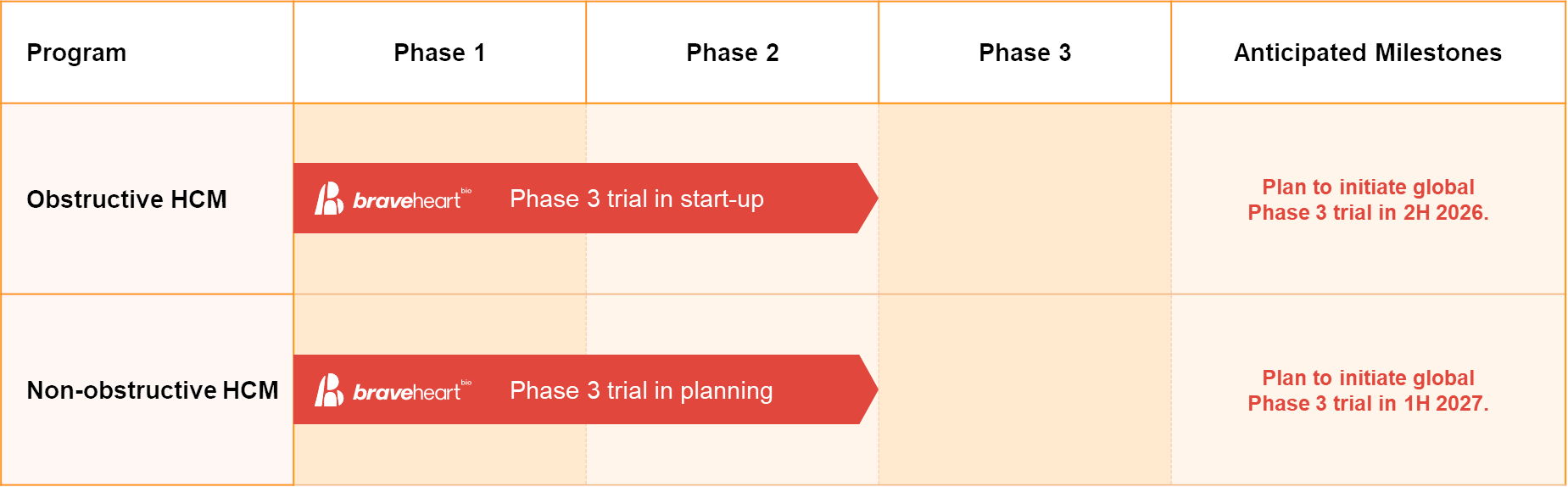 | Program | Phase 1 | Phase 2 | Phase 3 | Anticipated Milestones |
|---|---|---|---|---|
| Obstructive HCM | braveheart bio Phase 3 trial in start-up | | | Plan to initiate global Phase 3 trial in 2H 2026. |
| Non-obstructive HCM | braveheart bio Phase 3 trial in planning | | | Plan to initiate global Phase 3 trial in 1H 2027. |